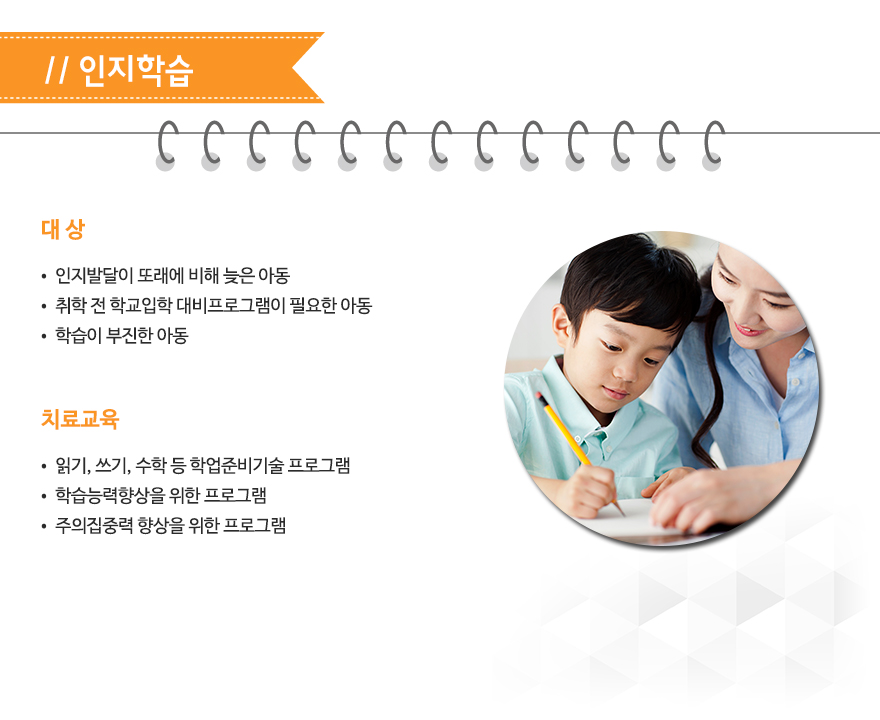 // 인지학습

대 상

• 인지발달이 또래에 비해 늦은 아동
• 취학 전 학교입학 대비프로그램이 필요한 아동
• 학습이 부진한 아동

치료교육

• 읽기, 쓰기, 수학 등 학업준비기술 프로그램
• 학습능력향상을 위한 프로그램
• 주의집중력 향상을 위한 프로그램